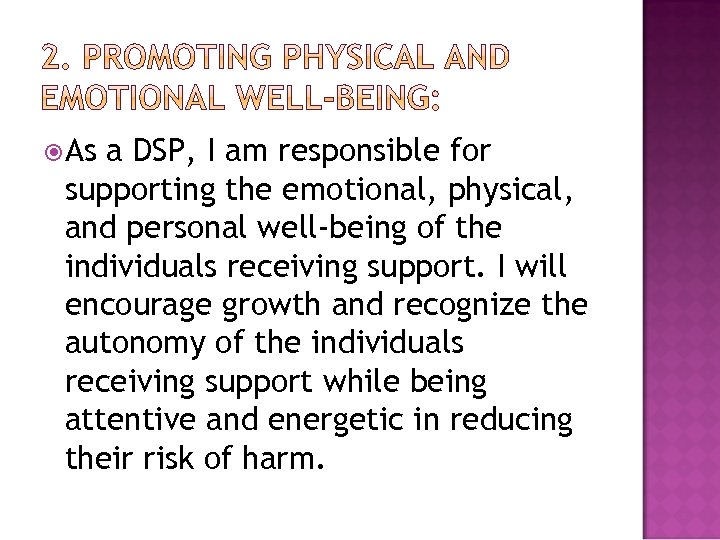 2. PROMOTING PHYSICAL AND EMOTIONAL WELL-BEING:

As a DSP, I am responsible for supporting the emotional, physical, and personal well-being of the individuals receiving support. I will encourage growth and recognize the autonomy of the individuals receiving support while being attentive and energetic in reducing their risk of harm.